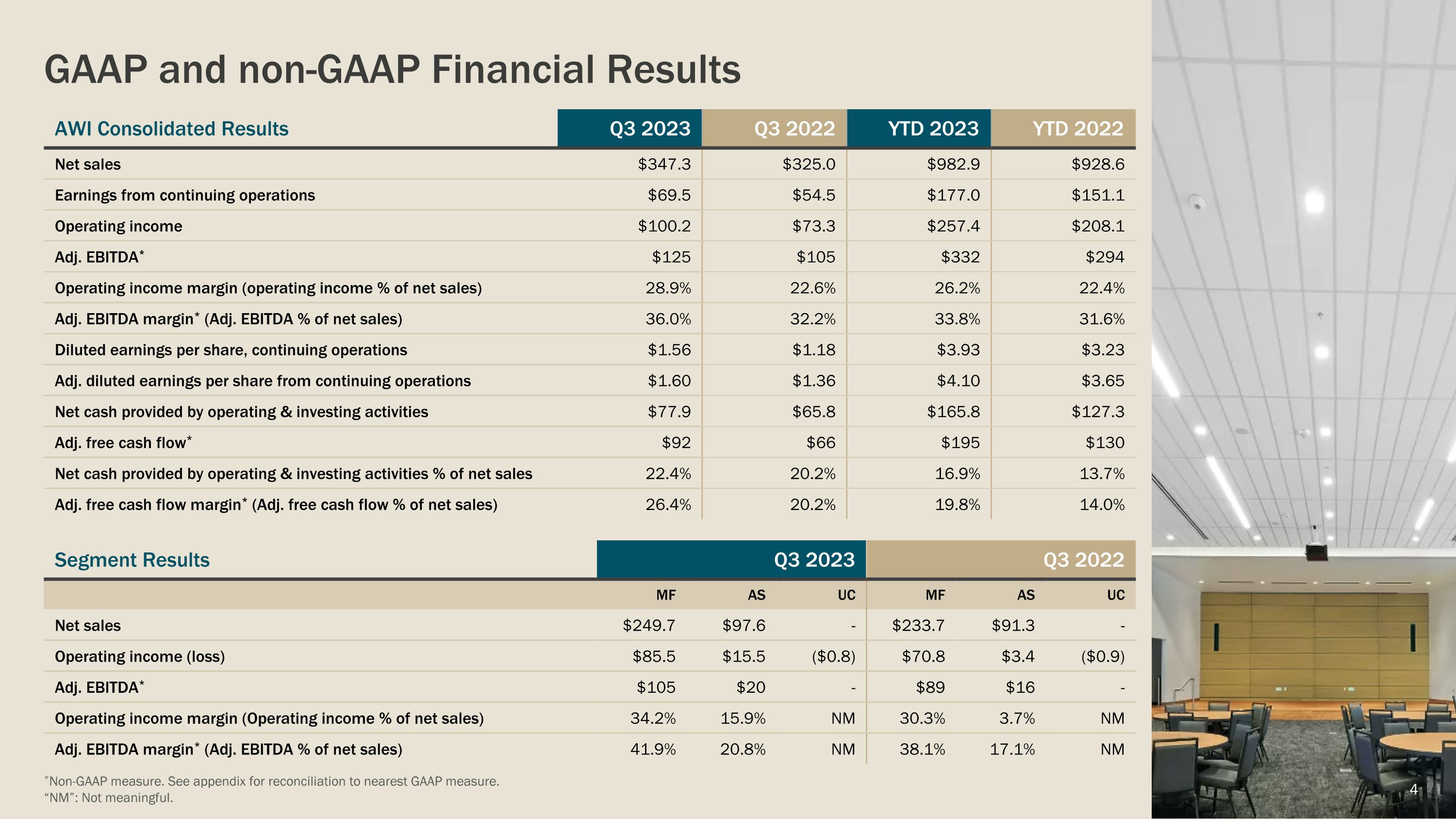 GAAP and non-GAAP Financial Results

| AWI Consolidated Results | Q3 2023 | Q3 2022 | YTD 2023 | YTD 2022 |
|---|---|---|---|---|
| Net sales | \$347.3 | \$325.0 | \$982.9 | \$928.6 |
| Earnings from continuing operations | \$69.5 | \$54.5 | \$177.0 | \$151.1 |
| Operating income | \$100.2 | \$73.3 | \$257.4 | \$208.1 |
| Adj. EBITDA* | \$125 | \$105 | \$332 | \$294 |
| Operating income margin (operating income % of net sales) | 28.9% | 22.6% | 26.2% | 22.4% |
| Adj. EBITDA margin* (Adj. EBITDA % of net sales) | 36.0% | 32.2% | 33.8% | 31.6% |
| Diluted earnings per share, continuing operations | \$1.56 | \$1.18 | \$3.93 | \$3.23 |
| Adj. diluted earnings per share from continuing operations | \$1.60 | \$1.36 | \$4.10 | \$3.65 |
| Net cash provided by operating & investing activities | \$77.9 | \$65.8 | \$165.8 | \$127.3 |
| Adj. free cash flow* | \$92 | \$66 | \$195 | \$130 |
| Net cash provided by operating & investing activities % of net sales | 22.4% | 20.2% | 16.9% | 13.7% |
| Adj. free cash flow margin* (Adj. free cash flow % of net sales) | 26.4% | 20.2% | 19.8% | 14.0% |

| Segment Results | Q3 2023 | | | Q3 2022 | | |
|---|---|---|---|---|---|---|
| | MF | AS | UC | MF | AS | UC |
| Net sales | \$249.7 | \$97.6 | - | \$233.7 | \$91.3 | - |
| Operating income (loss) | \$85.5 | \$15.5 | (\$0.8) | \$70.8 | \$3.4 | (\$0.9) |
| Adj. EBITDA* | \$105 | \$20 | - | \$89 | \$16 | - |
| Operating income margin (Operating income % of net sales) | 34.2% | 15.9% | NM | 30.3% | 3.7% | NM |
| Adj. EBITDA margin* (Adj. EBITDA % of net sales) | 41.9% | 20.8% | NM | 38.1% | 17.1% | NM |

*Non-GAAP measure. See appendix for reconciliation to nearest GAAP measure.
“NM”: Not meaningful.

4